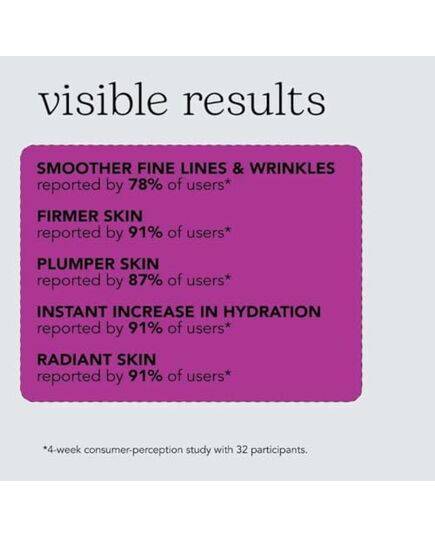 visible results

SMOOTHER FINE LINES & WRINKLES
reported by 78% of users*

FIRMER SKIN
reported by 91% of users*

PLUMPER SKIN
reported by 87% of users*

INSTANT INCREASE IN HYDRATION
reported by 91% of users*

RADIANT SKIN
reported by 91% of users*

*4-week consumer-perception study with 32 participants.